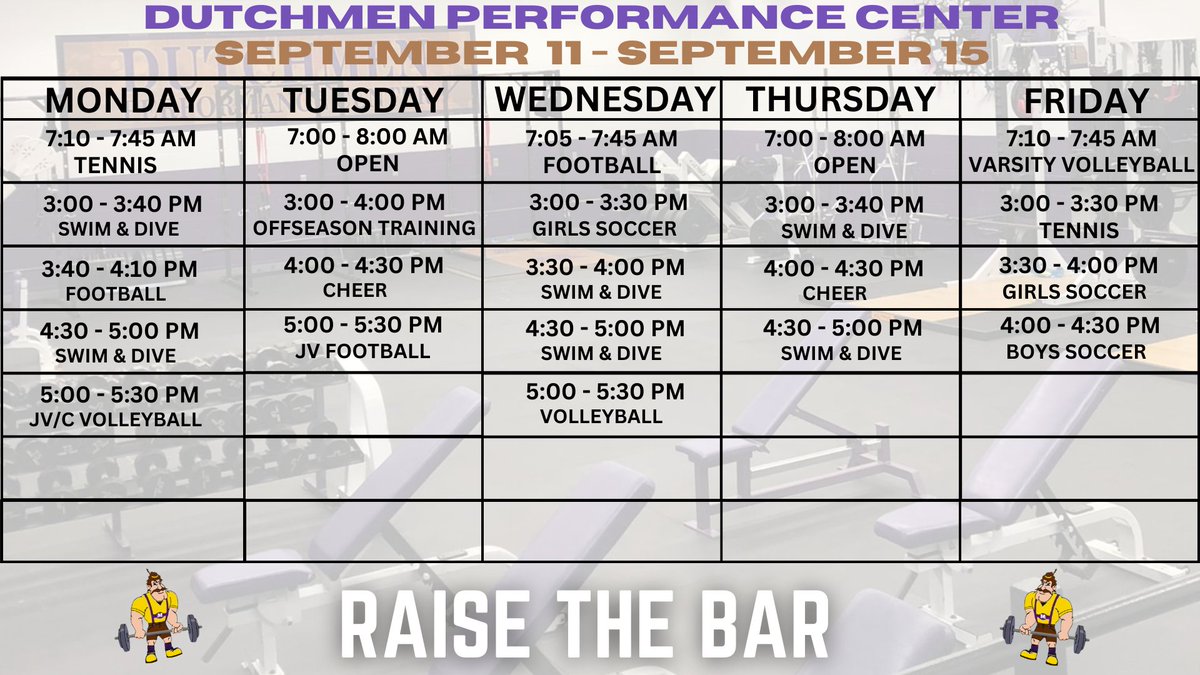 DUTCHMEN PERFORMANCE CENTER
SEPTEMBER 11 - SEPTEMBER 15

| MONDAY | TUESDAY | WEDNESDAY | THURSDAY | FRIDAY |
|---|---|---|---|---|
| 7:10 - 7:45 AM TENNIS | 7:00 - 8:00 AM OPEN | 7:05 - 7:45 AM FOOTBALL | 7:00 - 8:00 AM OPEN | 7:10 - 7:45 AM VARSITY VOLLEYBALL |
| 3:00 - 3:40 PM SWIM & DIVE | 3:00 - 4:00 PM OFFSEASON TRAINING | 3:00 - 3:30 PM GIRLS SOCCER | 3:00 - 3:40 PM SWIM & DIVE | 3:00 - 3:30 PM TENNIS |
| 3:40 - 4:10 PM FOOTBALL | 4:00 - 4:30 PM CHEER | 3:30 - 4:00 PM SWIM & DIVE | 4:00 - 4:30 PM CHEER | 3:30 - 4:00 PM GIRLS SOCCER |
| 4:30 - 5:00 PM SWIM & DIVE | 5:00 - 5:30 PM JV FOOTBALL | 4:30 - 5:00 PM SWIM & DIVE | 4:30 - 5:00 PM SWIM & DIVE | 4:00 - 4:30 PM BOYS SOCCER |
| 5:00 - 5:30 PM JV/C VOLLEYBALL | | 5:00 - 5:30 PM VOLLEYBALL | | |
| | | | | |
| | | | | |

RAISE THE BAR